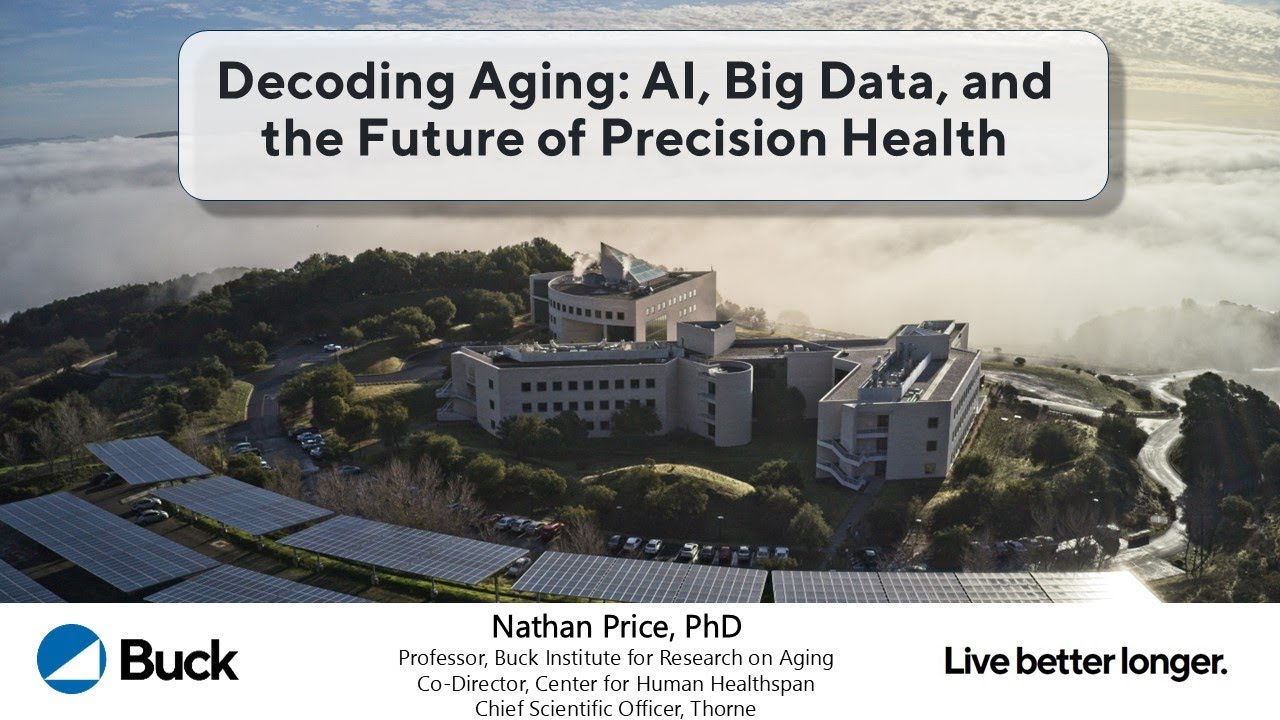 Decoding Aging: AI, Big Data, and the Future of Precision Health

Buck

Nathan Price, PhD
Professor, Buck Institute for Research on Aging
Co-Director, Center for Human Healthspan
Chief Scientific Officer, Thorne

Live better longer.